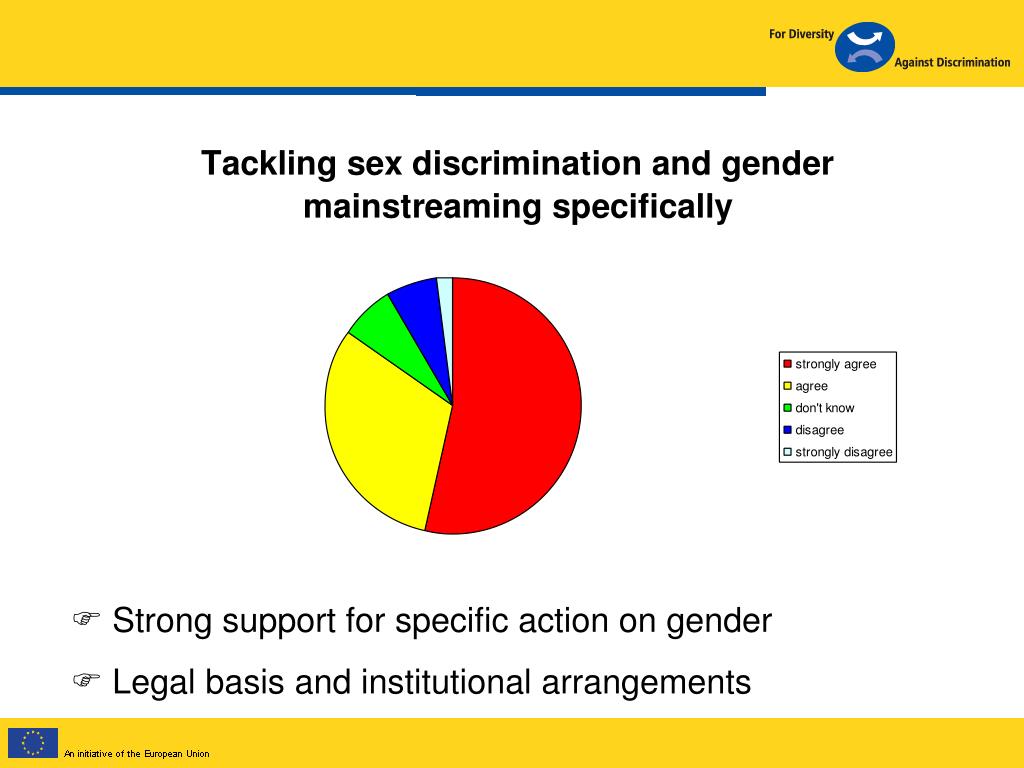 For Diversity
Against Discrimination

Tackling sex discrimination and gender mainstreaming specifically

strongly agree
agree
don't know
disagree
strongly disagree

☞ Strong support for specific action on gender
☞ Legal basis and institutional arrangements

An initiative of the European Union